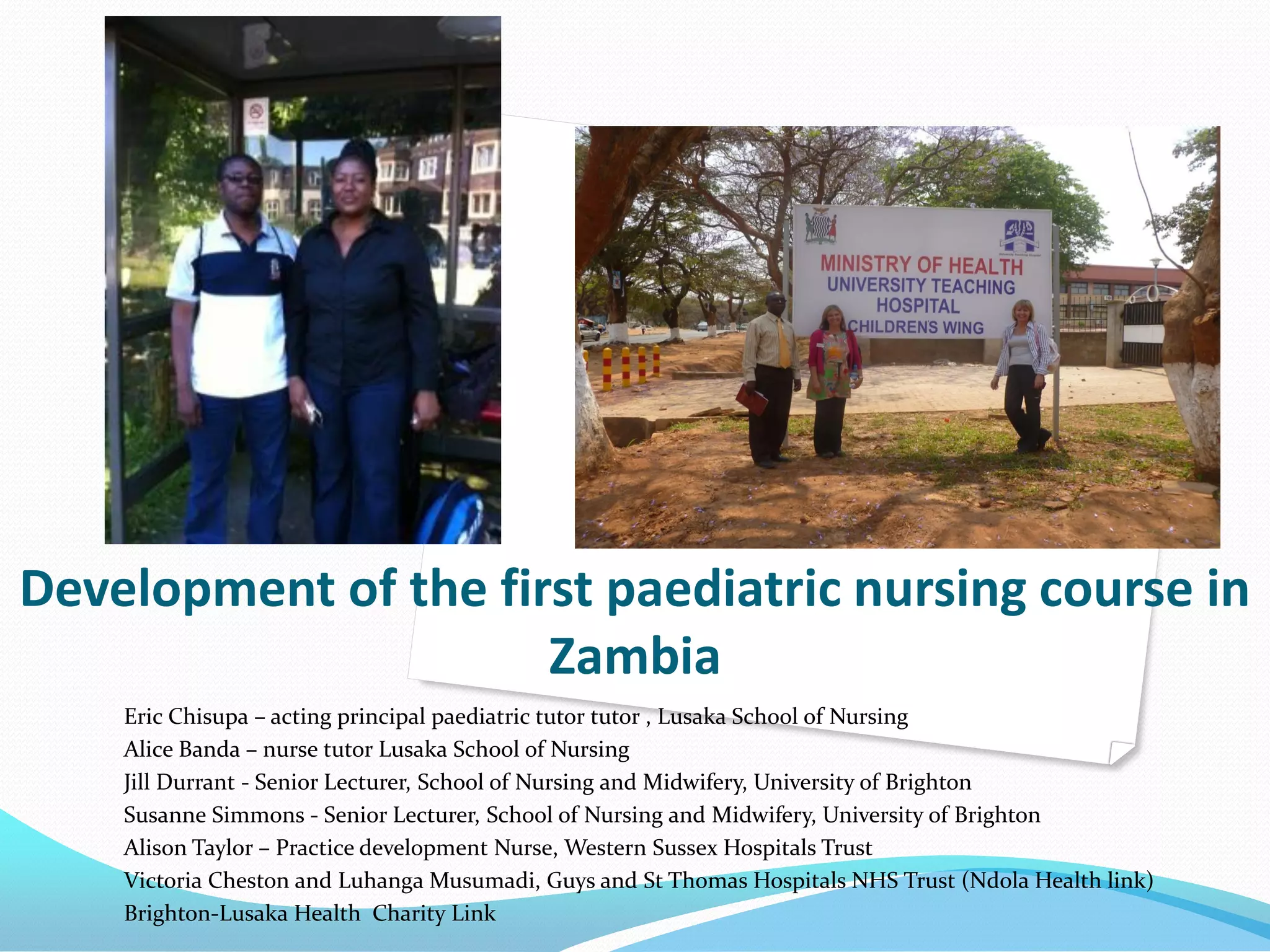 MINISTRY OF HEALTH
UNIVERSITY TEACHING
HOSPITAL
CHILDRENS WING

Development of the first paediatric nursing course in Zambia

Eric Chisupa – acting principal paediatric tutor tutor , Lusaka School of Nursing
Alice Banda – nurse tutor Lusaka School of Nursing
Jill Durrant - Senior Lecturer, School of Nursing and Midwifery, University of Brighton
Susanne Simmons - Senior Lecturer, School of Nursing and Midwifery, University of Brighton
Alison Taylor – Practice development Nurse, Western Sussex Hospitals Trust
Victoria Cheston and Luhanga Musumadi, Guys and St Thomas Hospitals NHS Trust (Ndola Health link)
Brighton-Lusaka Health Charity Link